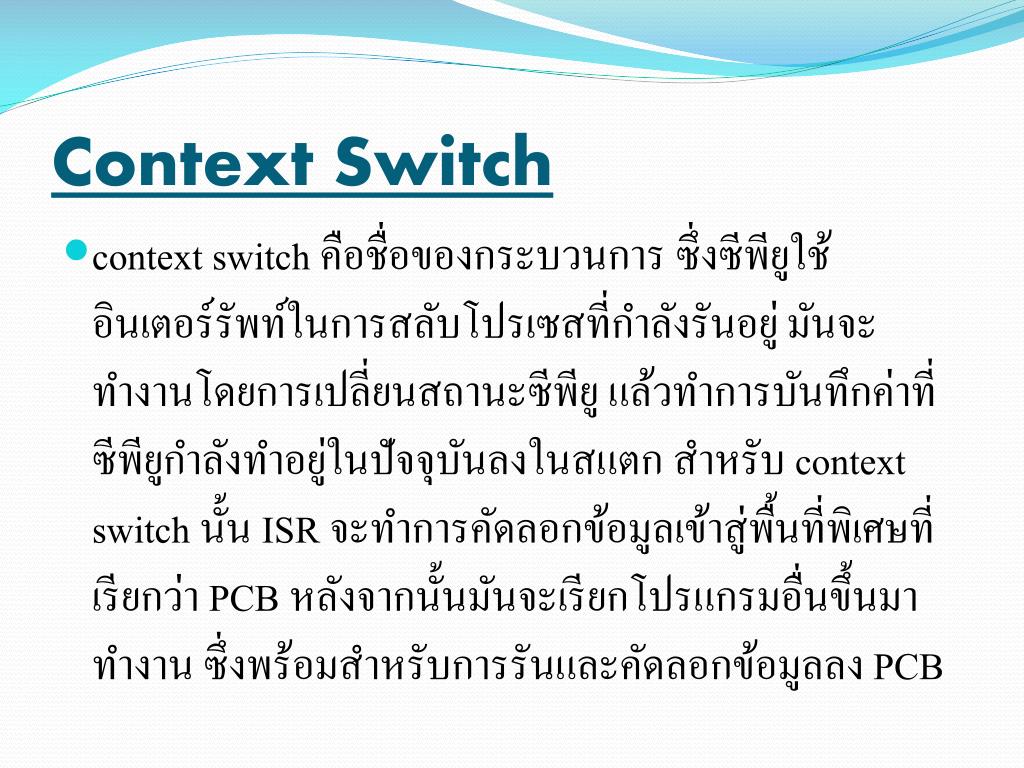 Context Switch

context switch คือชื่อของกระบวนการ ซึ่งซีพียูใช้อินเตอร์รัพท์ในการสลับโปรเซสที่กำลังรันอยู่ มันจะทำงานโดยการเปลี่ยนสถานะซีพียู แล้วทำการบันทึกค่าที่ซีพียูกำลังทำอยู่ในปัจจุบันลงในสแตก สำหรับ context switch นั้น ISR จะทำการคัดลอกข้อมูลเข้าสู่พื้นที่พิเศษที่เรียกว่า PCB หลังจากนั้นมันจะเรียกโปรแกรมอื่นขึ้นมาทำงาน ซึ่งพร้อมสำหรับการรันและคัดลอกข้อมูลลง PCB